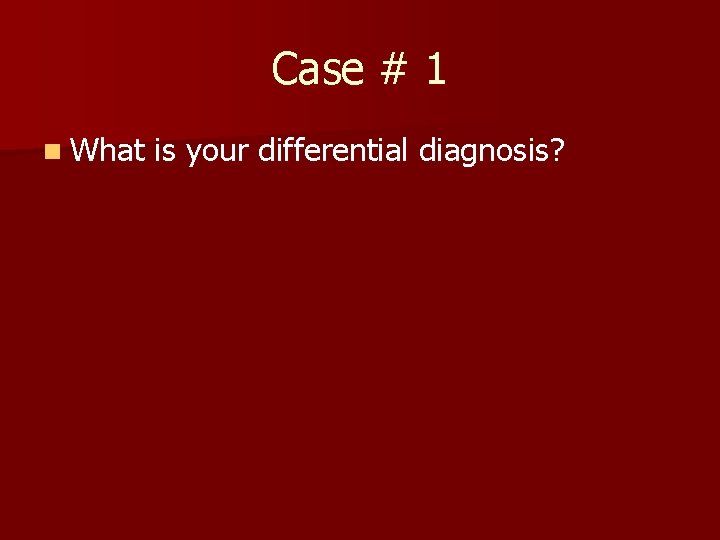 Case # 1

What is your differential diagnosis?